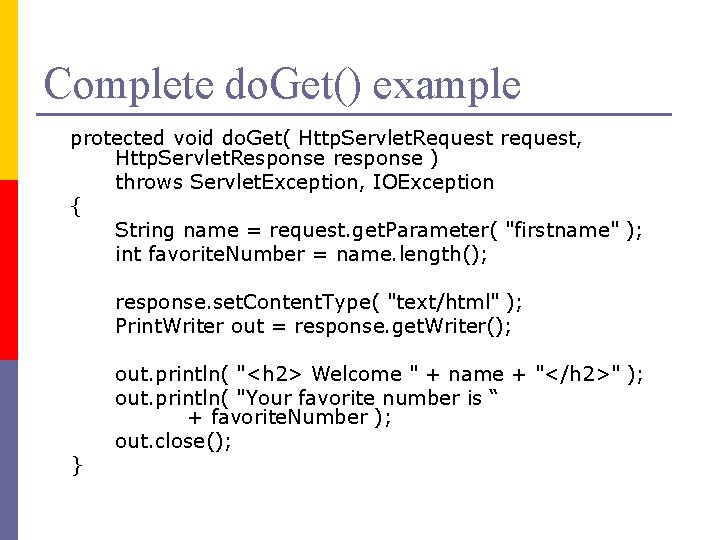 Complete doGet() example

protected void doGet( HttpServletRequest request,
    HttpServletResponse response )
    throws ServletException, IOException
{
    String name = request.getParameter( "firstname" );
    int favoriteNumber = name.length();

    response.setContentType( "text/html" );
    PrintWriter out = response.getWriter();

    out.println( "<h2> Welcome " + name + "</h2>" );
    out.println( "Your favorite number is “
        + favoriteNumber );
    out.close();
}